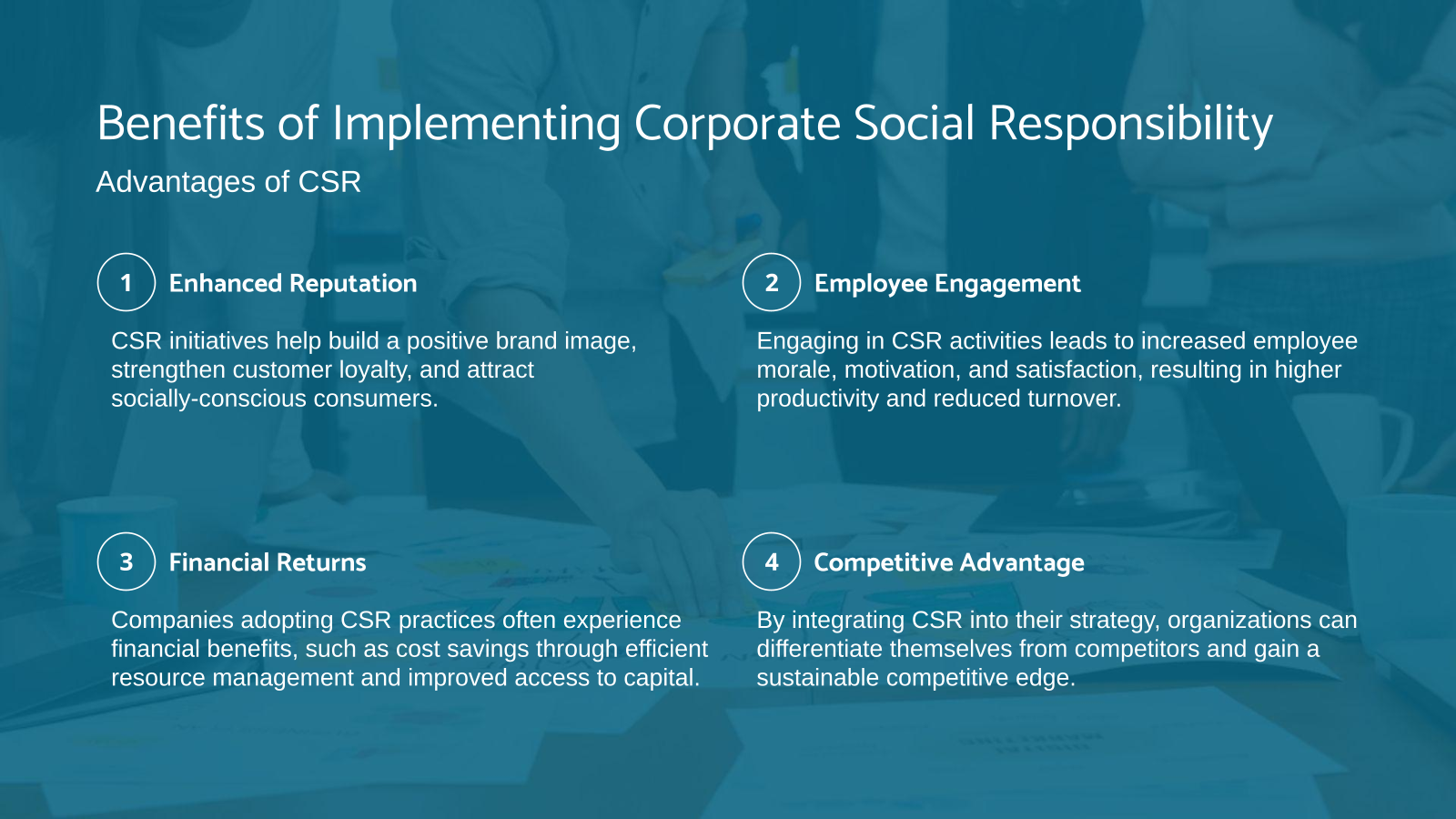 Benefits of Implementing Corporate Social Responsibility

Advantages of CSR

1 Enhanced Reputation

CSR initiatives help build a positive brand image, strengthen customer loyalty, and attract socially-conscious consumers.

2 Employee Engagement

Engaging in CSR activities leads to increased employee morale, motivation, and satisfaction, resulting in higher productivity and reduced turnover.

3 Financial Returns

Companies adopting CSR practices often experience financial benefits, such as cost savings through efficient resource management and improved access to capital.

4 Competitive Advantage

By integrating CSR into their strategy, organizations can differentiate themselves from competitors and gain a sustainable competitive edge.